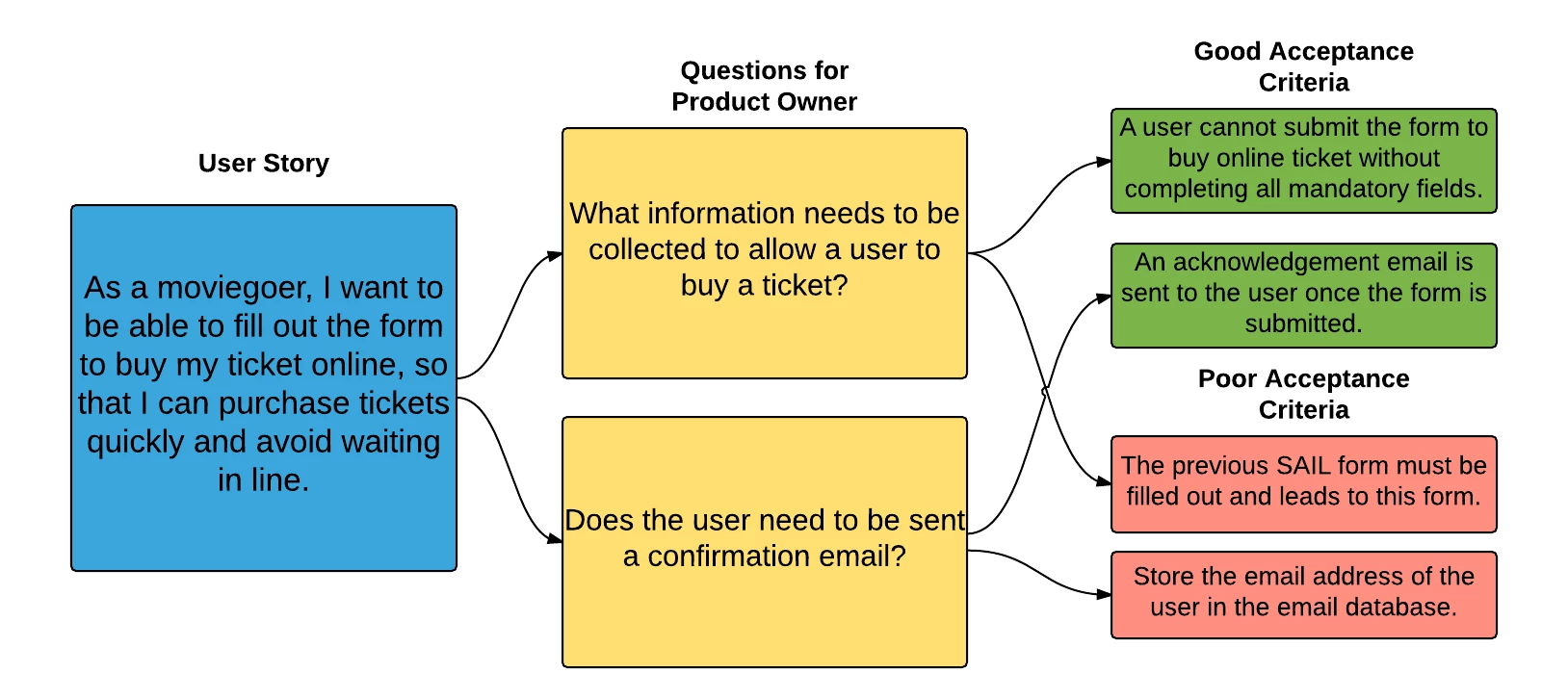 User Story

As a moviegoer, I want to be able to fill out the form to buy my ticket online, so that I can purchase tickets quickly and avoid waiting in line.

Questions for Product Owner

What information needs to be collected to allow a user to buy a ticket?

Does the user need to be sent a confirmation email?

Good Acceptance Criteria

A user cannot submit the form to buy online ticket without completing all mandatory fields.

An acknowledgement email is sent to the user once the form is submitted.

Poor Acceptance Criteria

The previous SAIL form must be filled out and leads to this form.

Store the email address of the user in the email database.